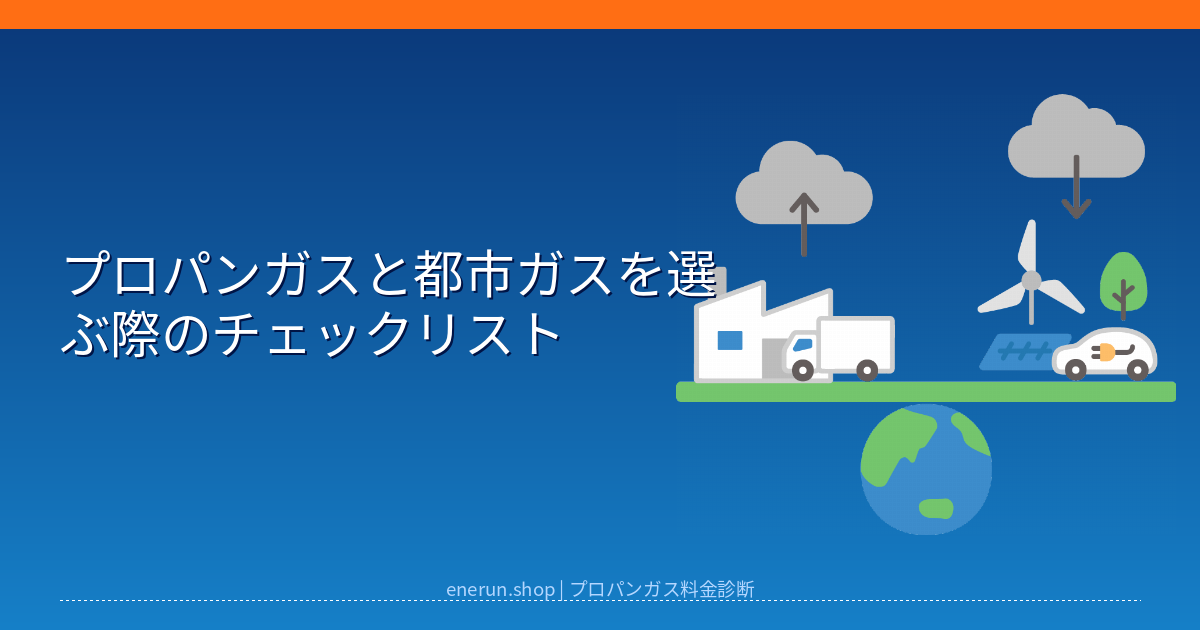 プロパンガスと都市ガスを選ぶ際のチェックリスト

enerun.shop | プロパンガス料金診断